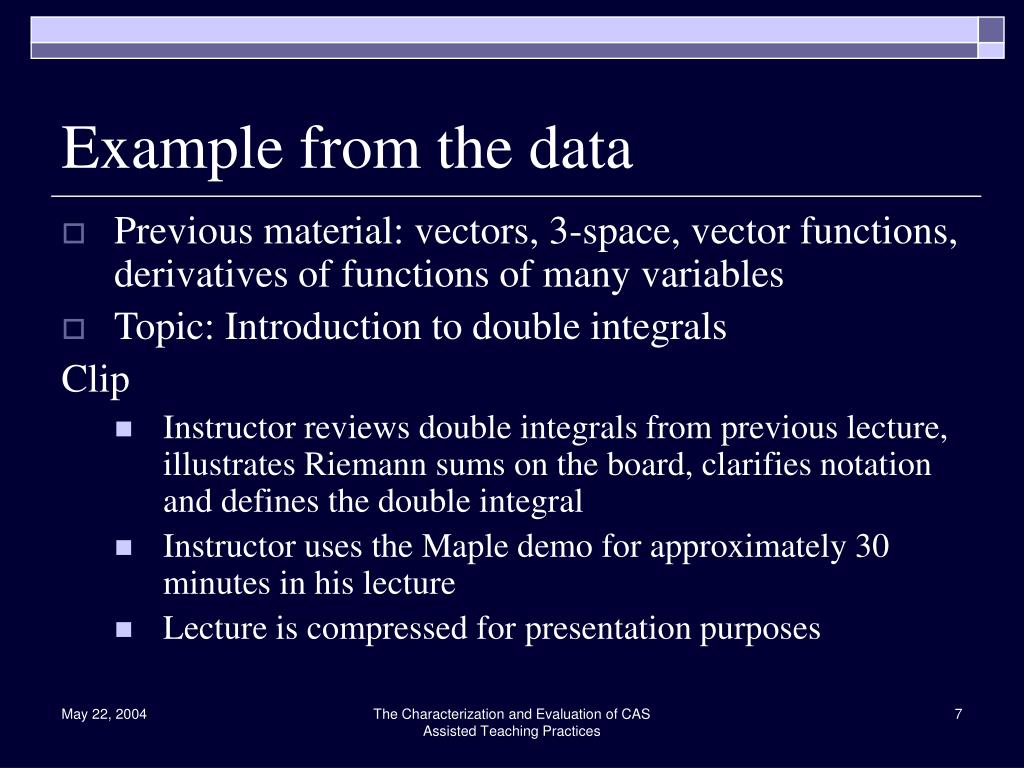 Example from the data

Previous material: vectors, 3-space, vector functions, derivatives of functions of many variables

Topic: Introduction to double integrals

Clip

Instructor reviews double integrals from previous lecture, illustrates Riemann sums on the board, clarifies notation and defines the double integral

Instructor uses the Maple demo for approximately 30 minutes in his lecture

Lecture is compressed for presentation purposes

May 22, 2004

The Characterization and Evaluation of CAS Assisted Teaching Practices

7